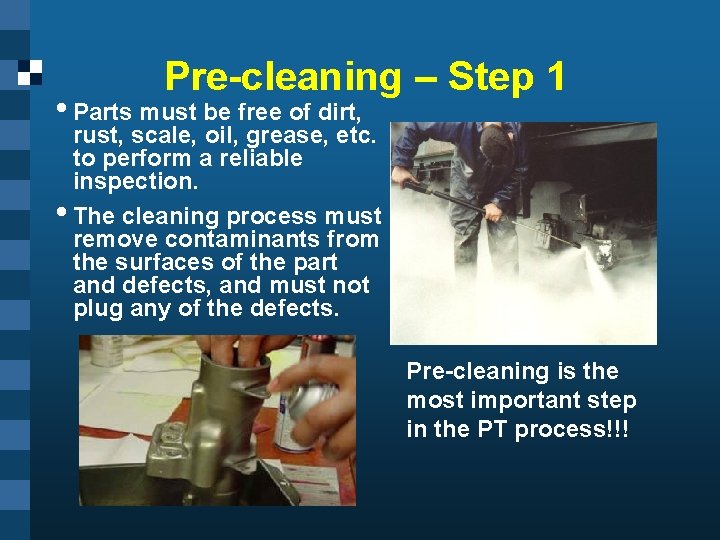 Pre-cleaning – Step 1

• Parts must be free of dirt, rust, scale, oil, grease, etc. to perform a reliable inspection.

• The cleaning process must remove contaminants from the surfaces of the part and defects, and must not plug any of the defects.

Pre-cleaning is the most important step in the PT process!!!